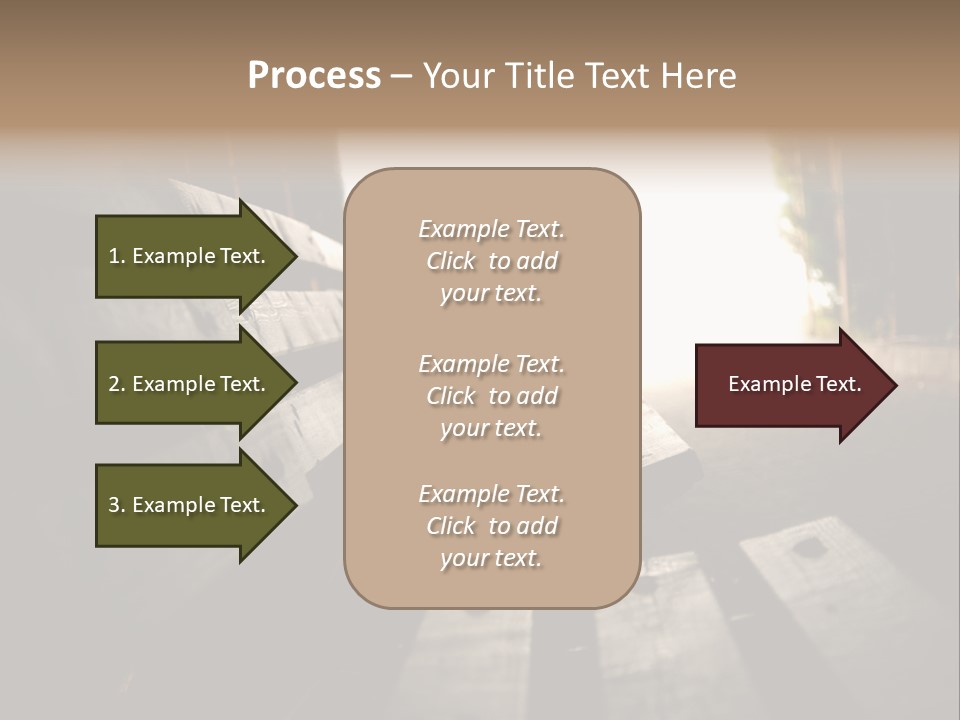 Process – Your Title Text Here

1. Example Text.

2. Example Text.

3. Example Text.

Example Text. Click to add your text.

Example Text. Click to add your text.

Example Text. Click to add your text.

Example Text.